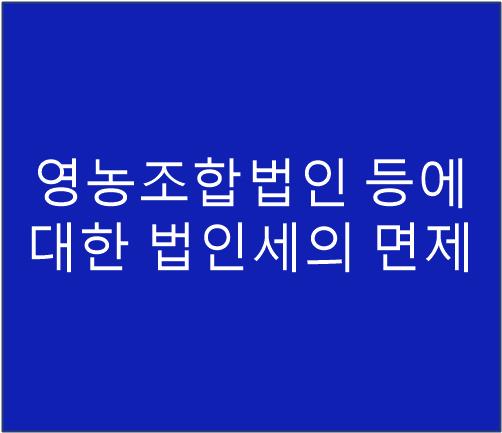 영농조합법인 등에 대한 법인세의 면제